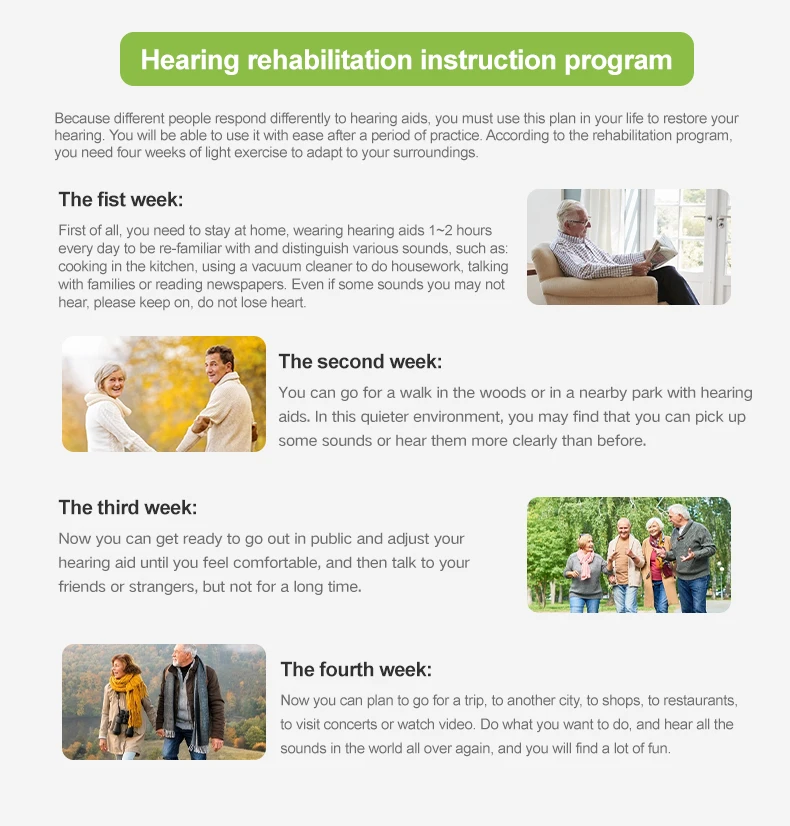 Hearing rehabilitation instruction program

Because different people respond differently to hearing aids, you must use this plan in your life to restore your hearing. You will be able to use it with ease after a period of practice. According to the rehabilitation program, you need four weeks of light exercise to adapt to your surroundings.

The fist week:

First of all, you need to stay at home, wearing hearing aids 1~2 hours every day to be re-familiar with and distinguish various sounds, such as: cooking in the kitchen, using a vacuum cleaner to do housework, talking with families or reading newspapers. Even if some sounds you may not hear, please keep on, do not lose heart.

The second week:

You can go for a walk in the woods or in a nearby park with hearing aids. In this quieter environment, you may find that you can pick up some sounds or hear them more clearly than before.

The third week:

Now you can get ready to go out in public and adjust your hearing aid until you feel comfortable, and then talk to your friends or strangers, but not for a long time.

The fourth week:

Now you can plan to go for a trip, to another city, to shops, to restaurants, to visit concerts or watch video. Do what you want to do, and hear all the sounds in the world all over again, and you will find a lot of fun.